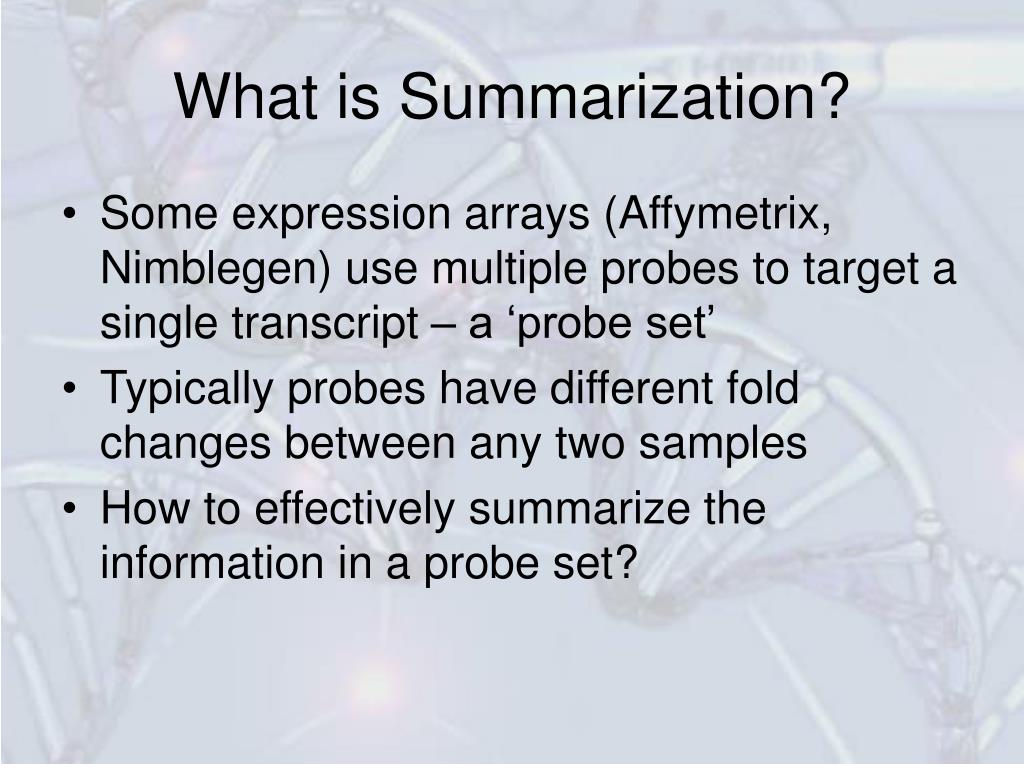 What is Summarization?

• Some expression arrays (Affymetrix, Nimblegen) use multiple probes to target a single transcript – a ‘probe set’
• Typically probes have different fold changes between any two samples
• How to effectively summarize the information in a probe set?